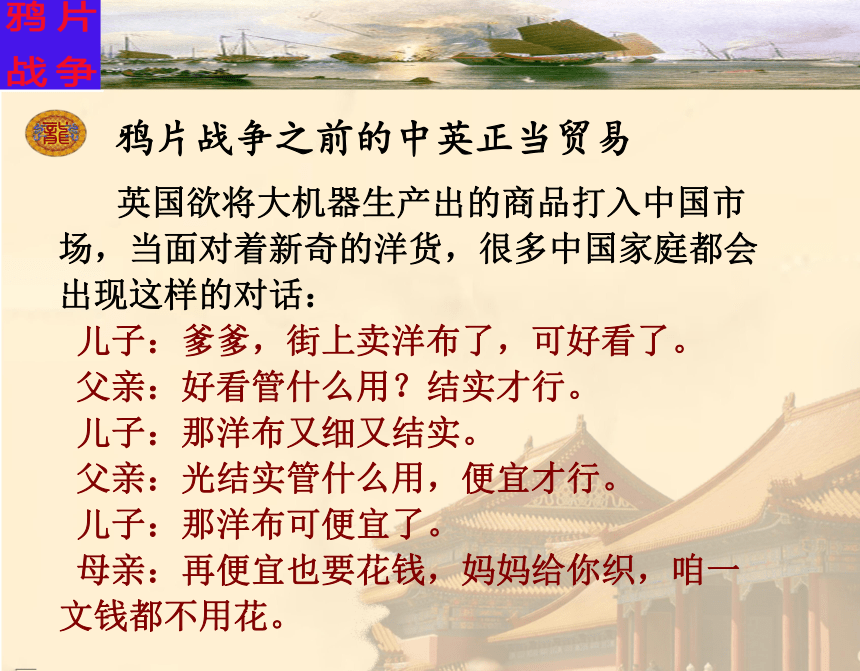 鸦片战争

龍

鸦片战争之前的中英正当贸易

英国欲将大机器生产出的商品打入中国市场，当面对着新奇的洋货，很多中国家庭都会出现这样的对话：

儿子：爹爹，街上卖洋布了，可好看了。
父亲：好看管什么用？结实才行。
儿子：那洋布又细又结实。
父亲：光结实管什么用，便宜才行。
儿子：那洋布可便宜了。
母亲：再便宜也要花钱，妈妈给你织，咱一文钱都不用花。